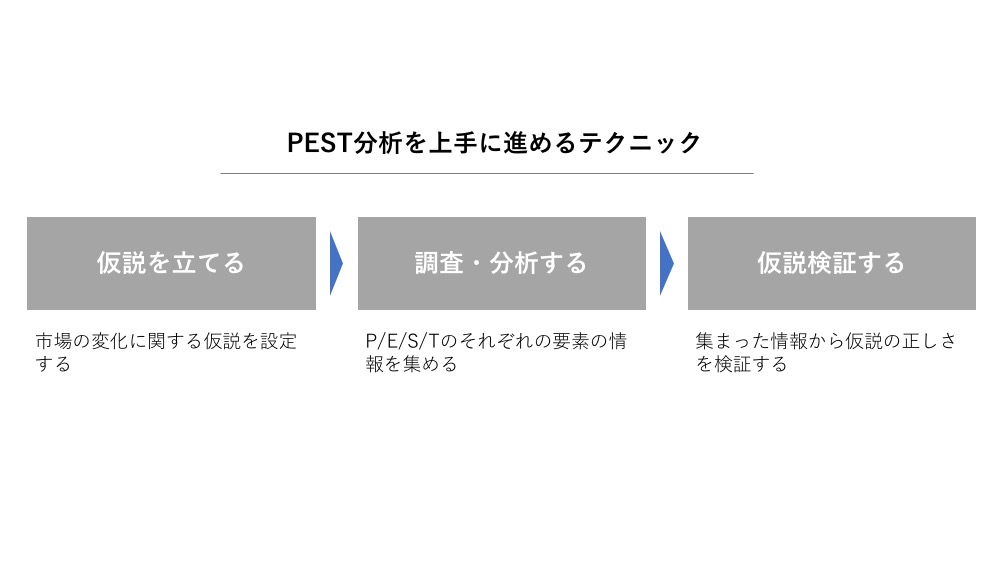 PEST分析を上手に進めるテクニック

仮説を立てる

市場の変化に関する仮説を設定する

調査・分析する

P/E/S/Tのそれぞれの要素の情報を集める

仮説検証する

集まった情報から仮説の正しさを検証する